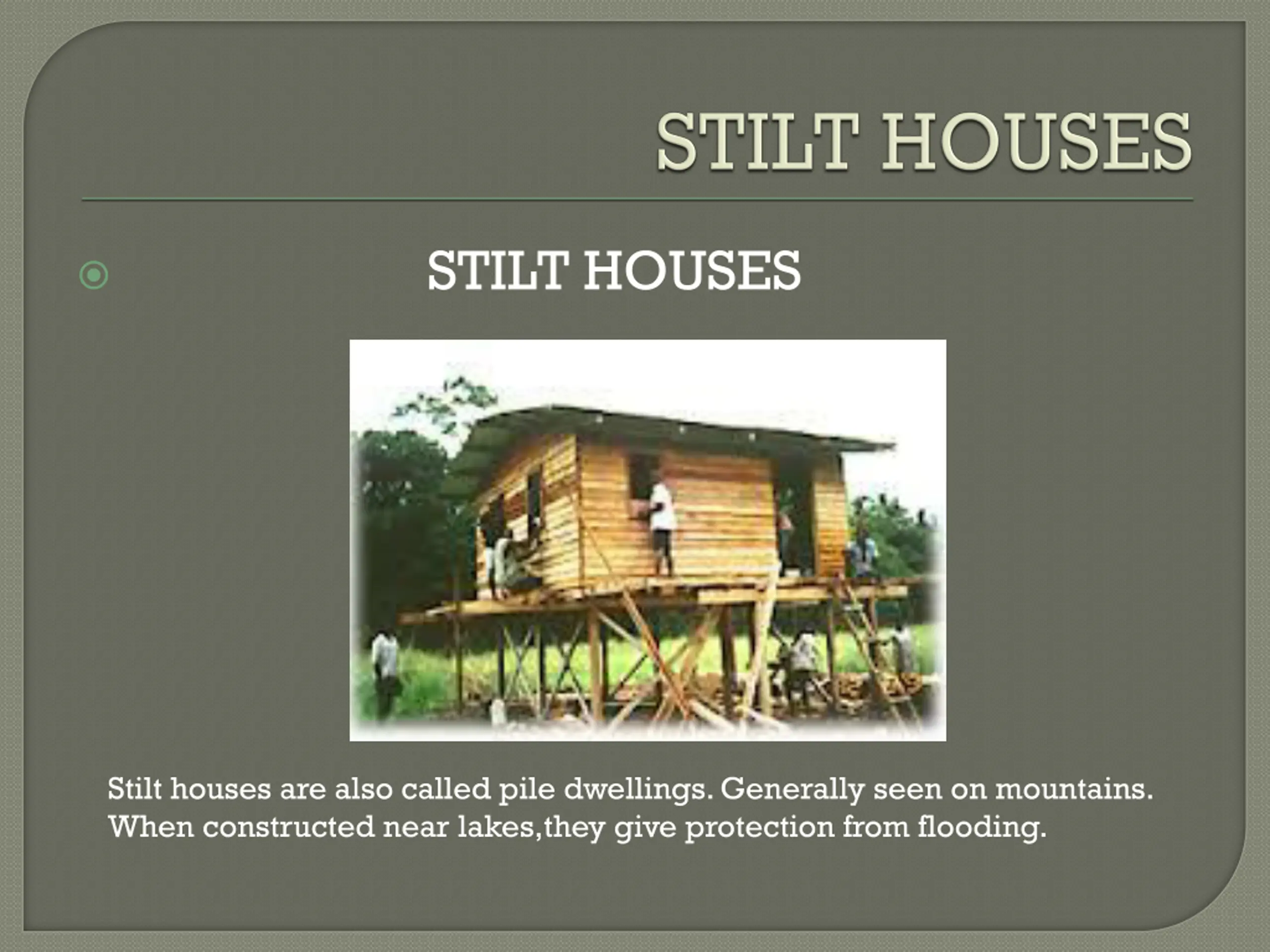 STILT HOUSES

STILT HOUSES

Stilt houses are also called pile dwellings. Generally seen on mountains. When constructed near lakes,they give protection from flooding.